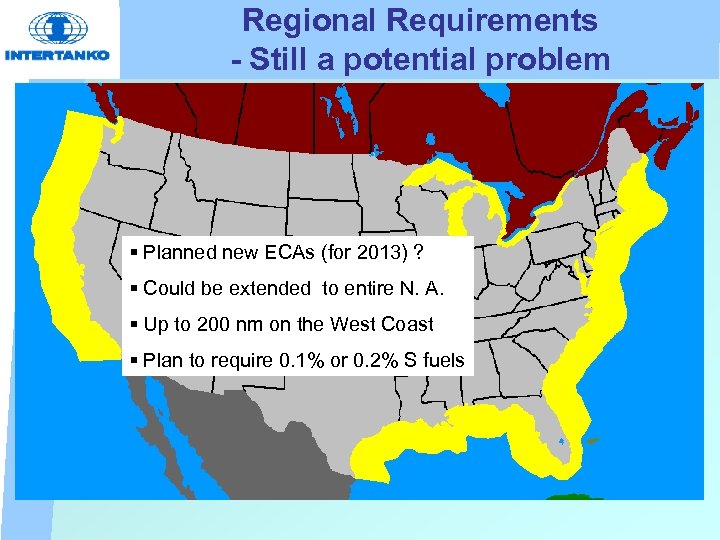 INTERTANKO

Regional Requirements
- Still a potential problem

▪ Planned new ECAs (for 2013) ?

▪ Could be extended to entire N. A.

▪ Up to 200 nm on the West Coast

▪ Plan to require 0.1% or 0.2% S fuels